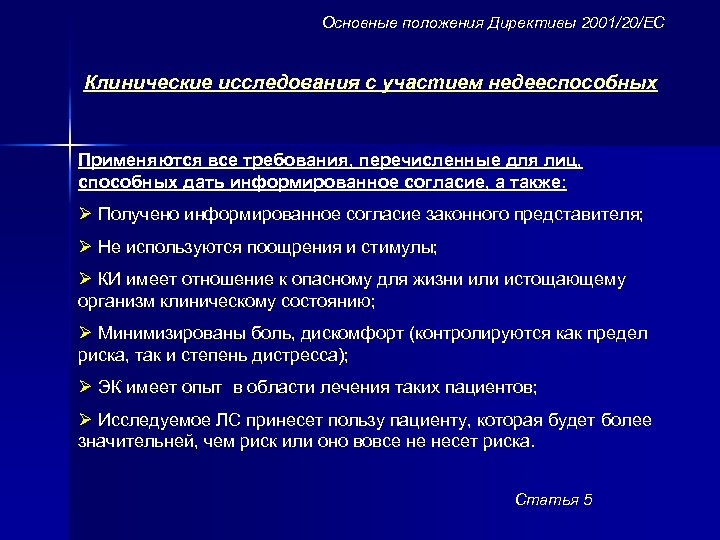 Основные положения Директивы 2001/20/ЕС

Клинические исследования с участием недееспособных

Применяются все требования, перечисленные для лиц, способных дать информированное согласие, а также:

➢ Получено информированное согласие законного представителя;

➢ Не используются поощрения и стимулы;

➢ КИ имеет отношение к опасному для жизни или истощающему организм клиническому состоянию;

➢ Минимизированы боль, дискомфорт (контролируются как предел риска, так и степень дистресса);

➢ ЭК имеет опыт в области лечения таких пациентов;

➢ Исследуемое ЛС принесет пользу пациенту, которая будет более значительней, чем риск или оно вовсе не несет риска.

Статья 5